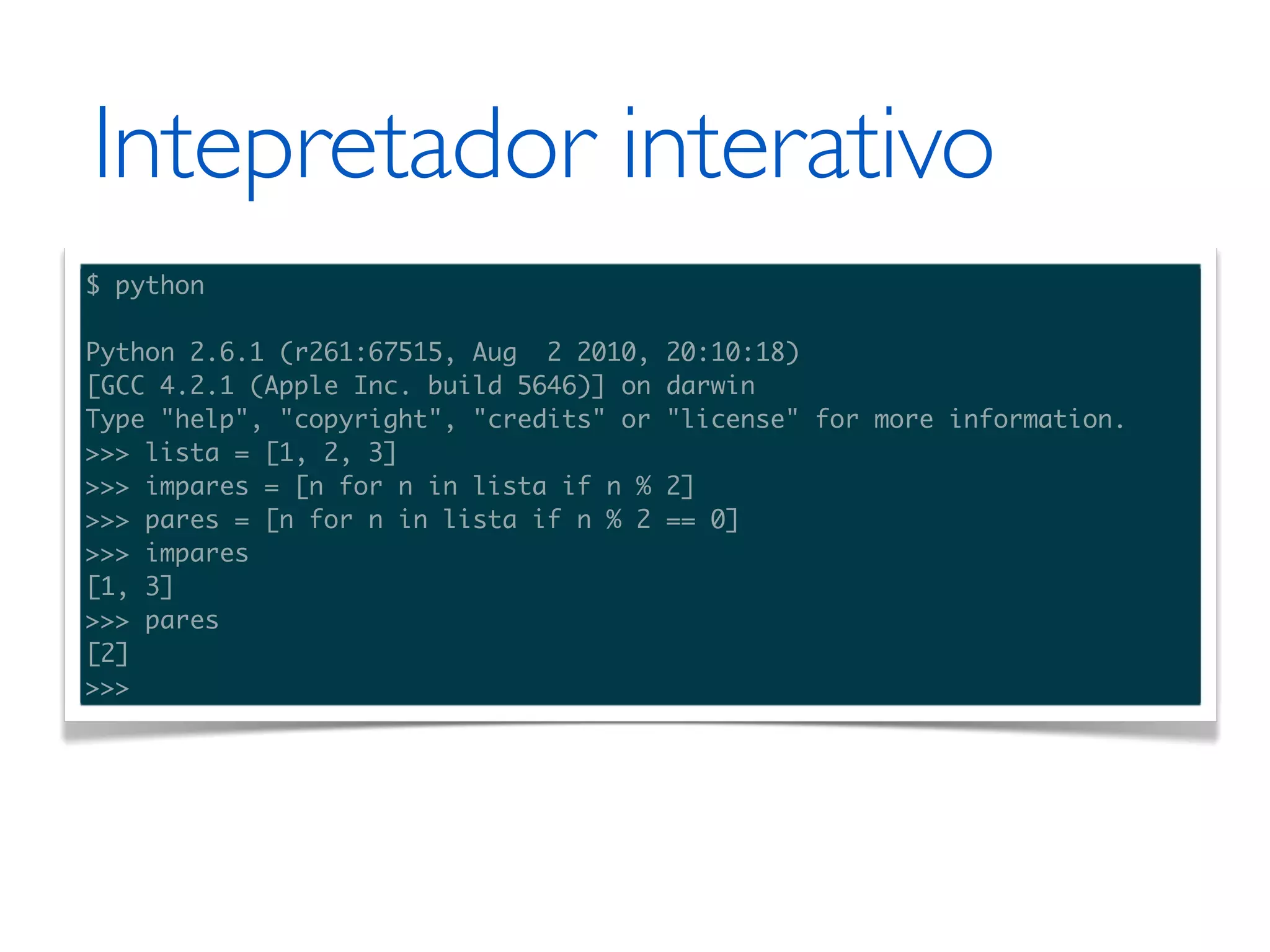 Intepretador interativo

$ python

Python 2.6.1 (r261:67515, Aug  2 2010, 20:10:18)
[GCC 4.2.1 (Apple Inc. build 5646)] on darwin
Type "help", "copyright", "credits" or "license" for more information.
>>> lista = [1, 2, 3]
>>> impares = [n for n in lista if n % 2]
>>> pares = [n for n in lista if n % 2 == 0]
>>> impares
[1, 3]
>>> pares
[2]
>>>